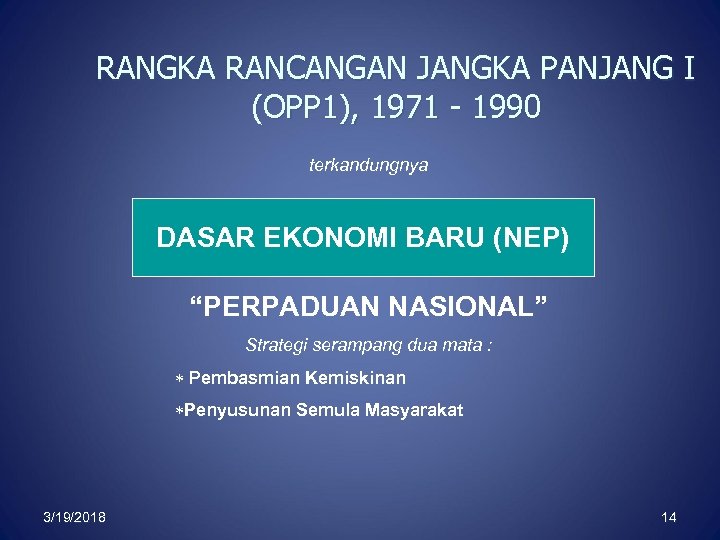 RANGKA RANCANGAN JANGKA PANJANG I (OPP1), 1971 - 1990

terkandungnya

DASAR EKONOMI BARU (NEP)

“PERPADUAN NASIONAL”

Strategi serampang dua mata :

* Pembasmian Kemiskinan

*Penyusunan Semula Masyarakat

3/19/2018

14